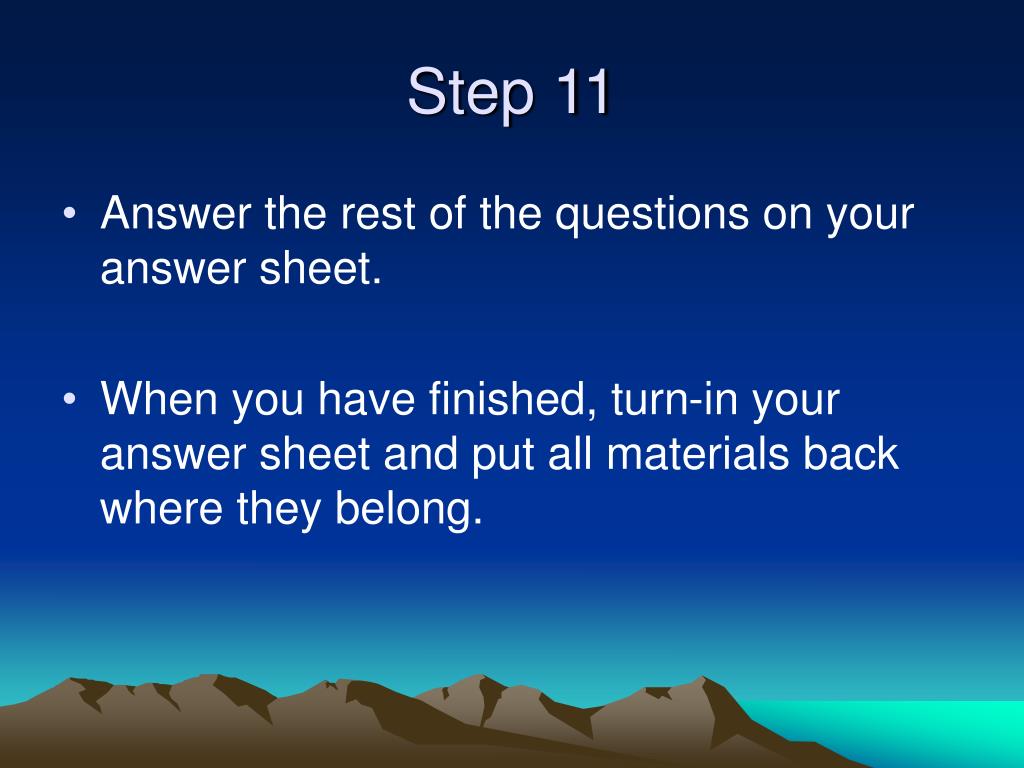 Step 11

• Answer the rest of the questions on your answer sheet.

• When you have finished, turn-in your answer sheet and put all materials back where they belong.